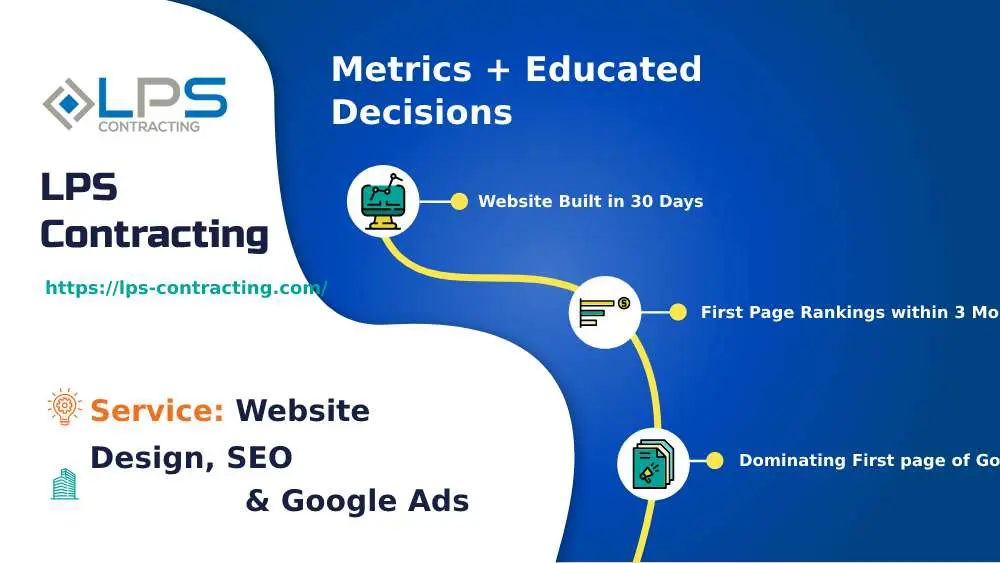 LPS CONTRACTING

LPS Contracting

https://lps-contracting.com/

Service: Website Design, SEO & Google Ads

Metrics + Educated Decisions

Website Built in 30 Days

First Page Rankings within 3 Mo

Dominating First page of Go